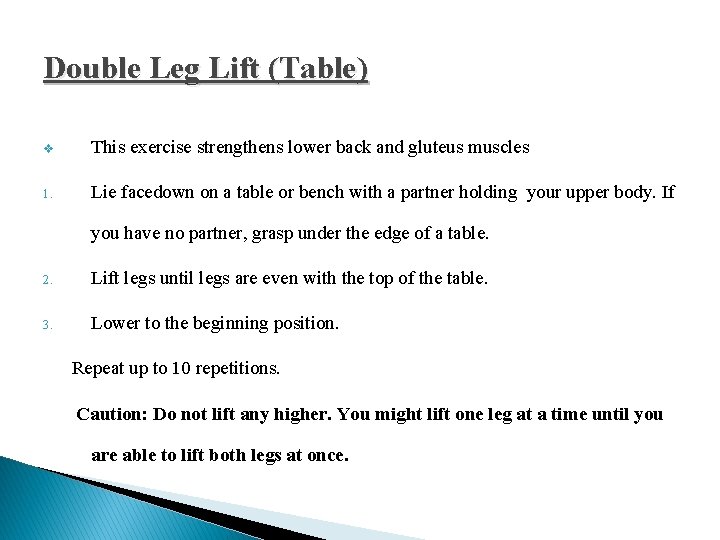 Double Leg Lift (Table)

❖ This exercise strengthens lower back and gluteus muscles

1. Lie facedown on a table or bench with a partner holding your upper body. If you have no partner, grasp under the edge of a table.

2. Lift legs until legs are even with the top of the table.

3. Lower to the beginning position.

Repeat up to 10 repetitions.

Caution: Do not lift any higher. You might lift one leg at a time until you are able to lift both legs at once.